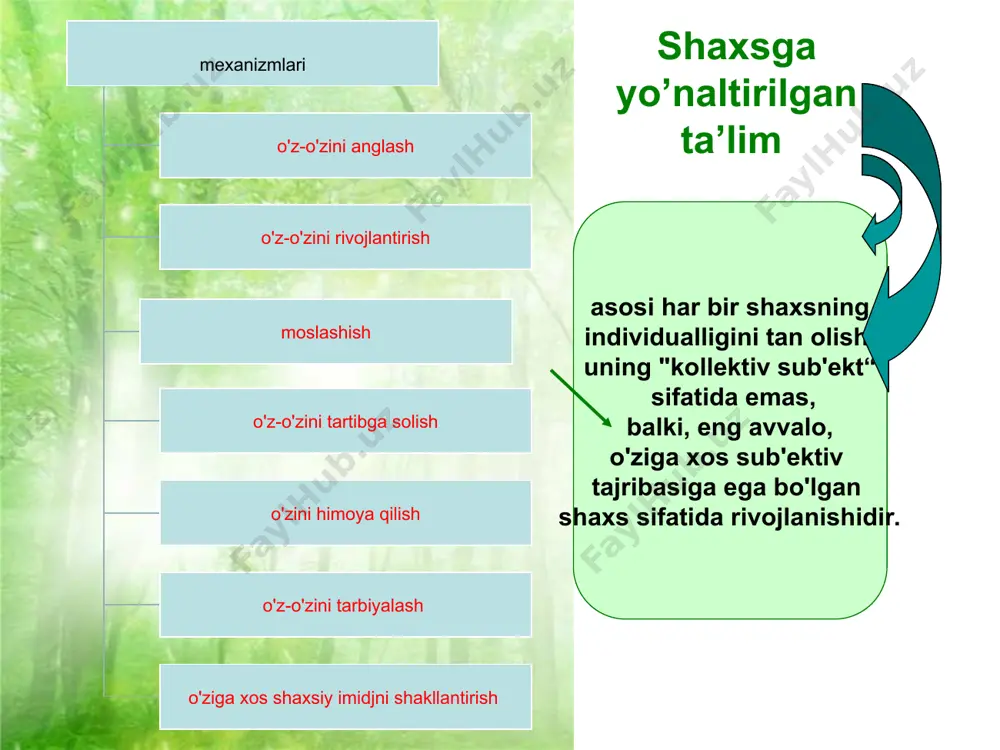 mexanizmlari

o'z-o'zini anglash

o'z-o'zini rivojlantirish

moslashish

o'z-o'zini tartibga solish

o'zini himoya qilish

o'z-o'zini tarbiyalash

o'ziga xos shaxsiy imidjni shakllantirish

Shaxsga yo’naltirilgan ta’lim

asosi har bir shaxsning individualligini tan olish, uning "kollektiv sub'ekt“ sifatida emas, balki, eng avvalo, o'ziga xos sub'ektiv tajribasiga ega bo'lgan shaxs sifatida rivojlanishidir.

FaylHub.uz